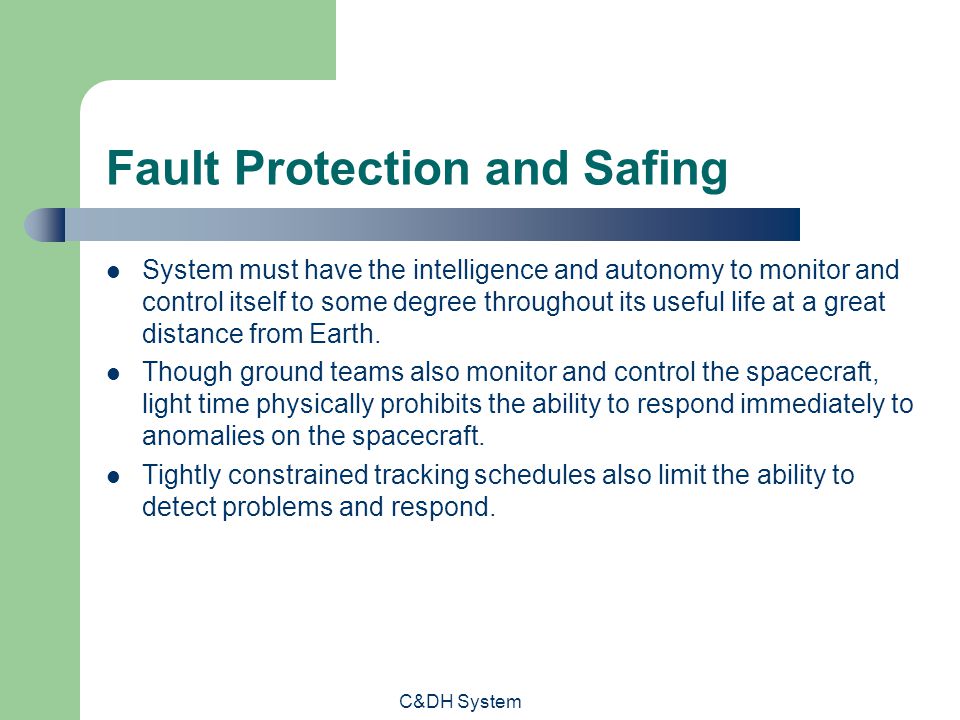 Fault Protection and Safing

- System must have the intelligence and autonomy to monitor and control itself to some degree throughout its useful life at a great distance from Earth.
- Though ground teams also monitor and control the spacecraft, light time physically prohibits the ability to respond immediately to anomalies on the spacecraft.
- Tightly constrained tracking schedules also limit the ability to detect problems and respond.

C&DH System